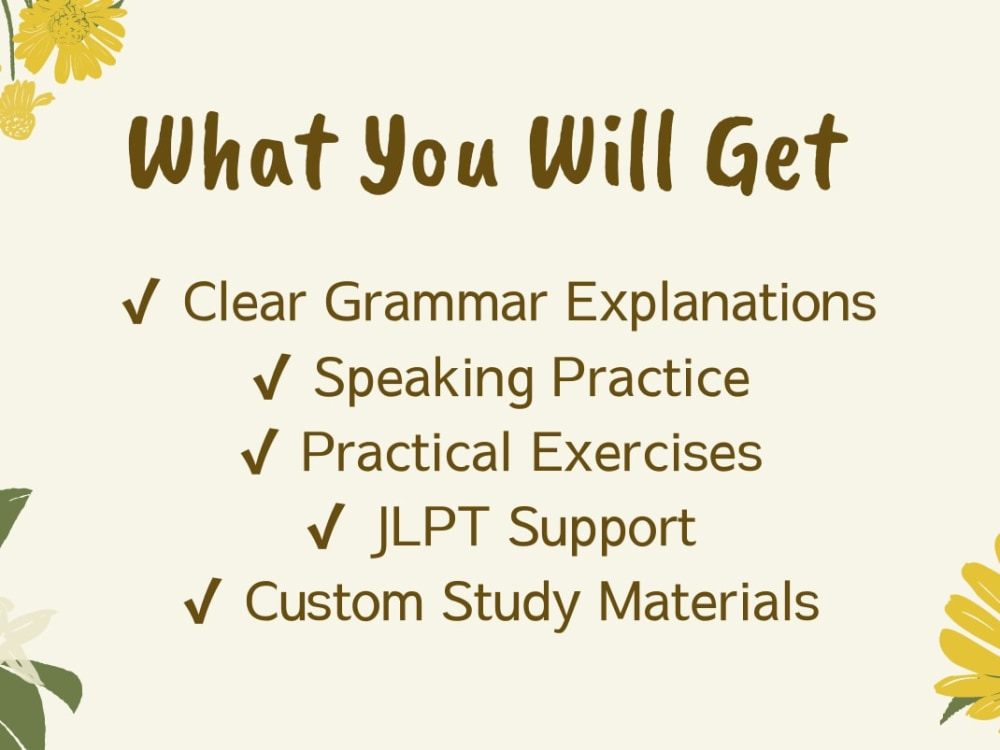 What You Will Get

✓ Clear Grammar Explanations
✓ Speaking Practice
✓ Practical Exercises
✓ JLPT Support
✓ Custom Study Materials